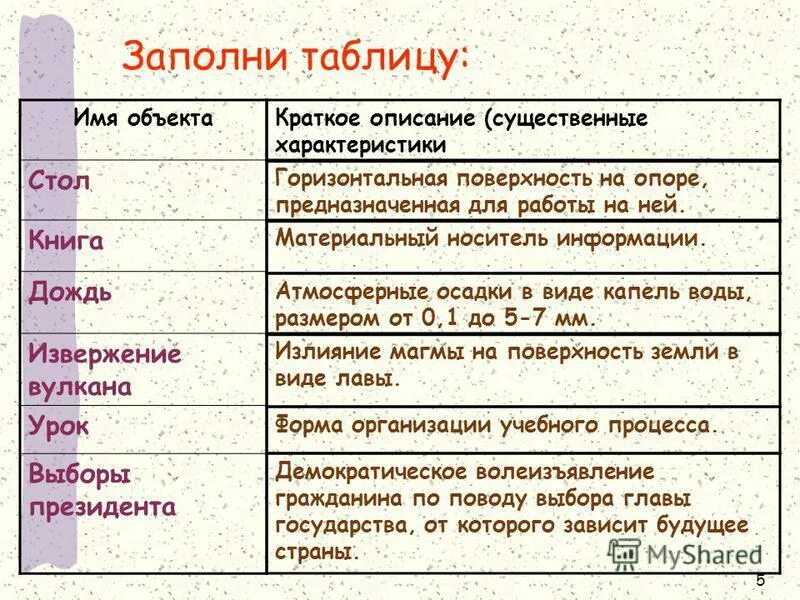 Заполни таблицу:

| Имя объекта | Краткое описание (существенные характеристики |
|---|---|
| Стол | Горизонтальная поверхность на опоре, предназначенная для работы на ней. |
| Книга | Материальный носитель информации. |
| Дождь | Атмосферные осадки в виде капель воды, размером от 0,1 до 5-7 мм. |
| Извержение вулкана | Излияние магмы на поверхность земли в виде лавы. |
| Урок | Форма организации учебного процесса. |
| Выборы президента | Демократическое волеизъявление гражданина по поводу выбора главы государства, от которого зависит будущее страны. |

MyShared

5